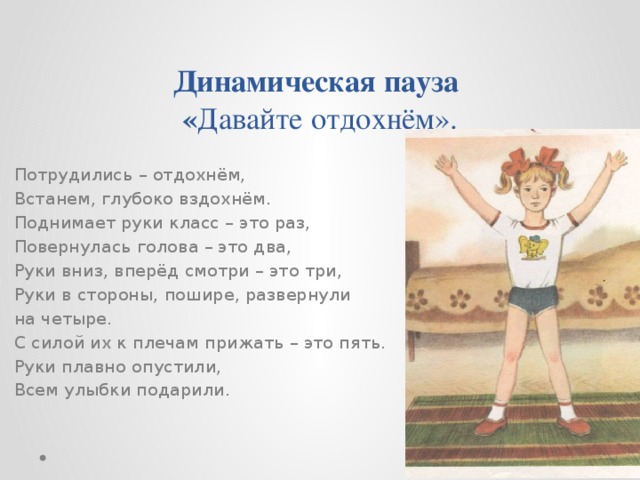 Динамическая пауза
«Давайте отдохнём».

Потрудились – отдохнём,
Встанем, глубоко вздохнём.
Поднимает руки класс – это раз,
Повернулась голова – это два,
Руки вниз, вперёд смотри – это три,
Руки в стороны, пошире, развернули на четыре.
С силой их к плечам прижать – это пять.
Руки плавно опустили,
Всем улыбки подарили.